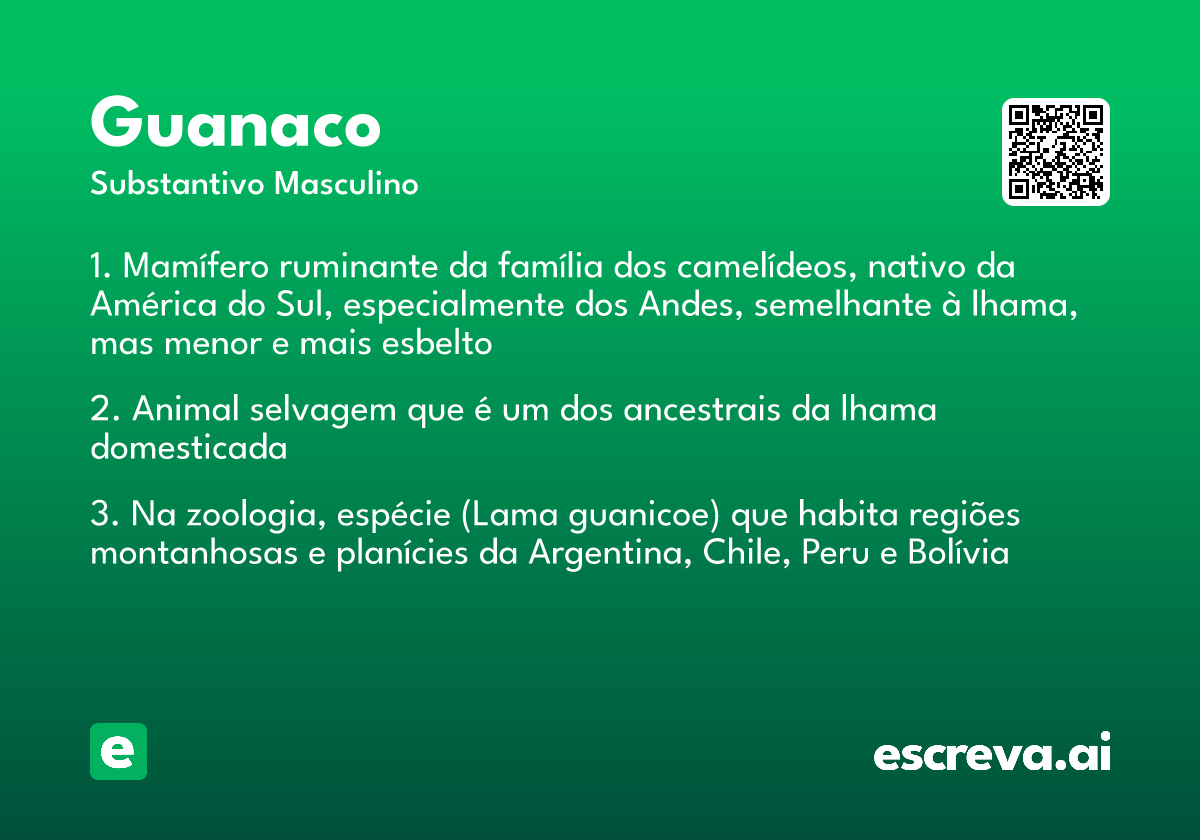 Guanaco
Substantivo Masculino

1. Mamífero ruminante da família dos camelídeos, nativo da América do Sul, especialmente dos Andes, semelhante à lhama, mas menor e mais esbelto

2. Animal selvagem que é um dos ancestrais da lhama domesticada

3. Na zoologia, espécie (Lama guanicoe) que habita regiões montanhosas e planícies da Argentina, Chile, Peru e Bolívia

e

escreva.ai